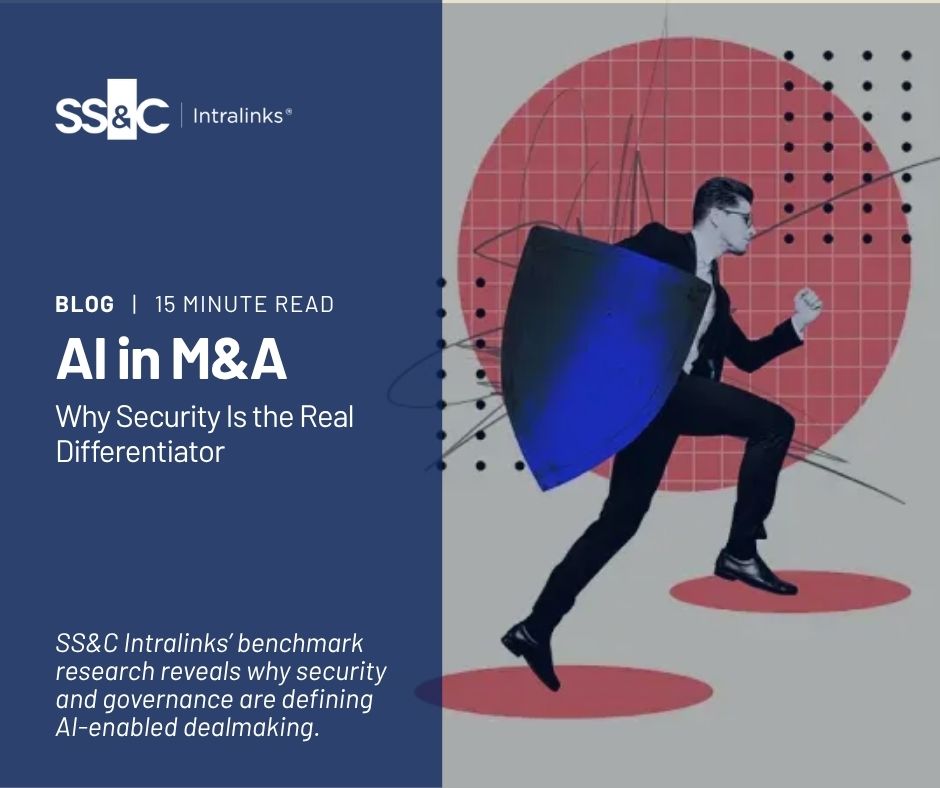 SS&C | Intralinks®

BLOG | 15 MINUTE READ

AI in M&A

Why Security Is the Real Differentiator

SS&C Intralinks' benchmark research reveals why security and governance are defining AI-enabled dealmaking.